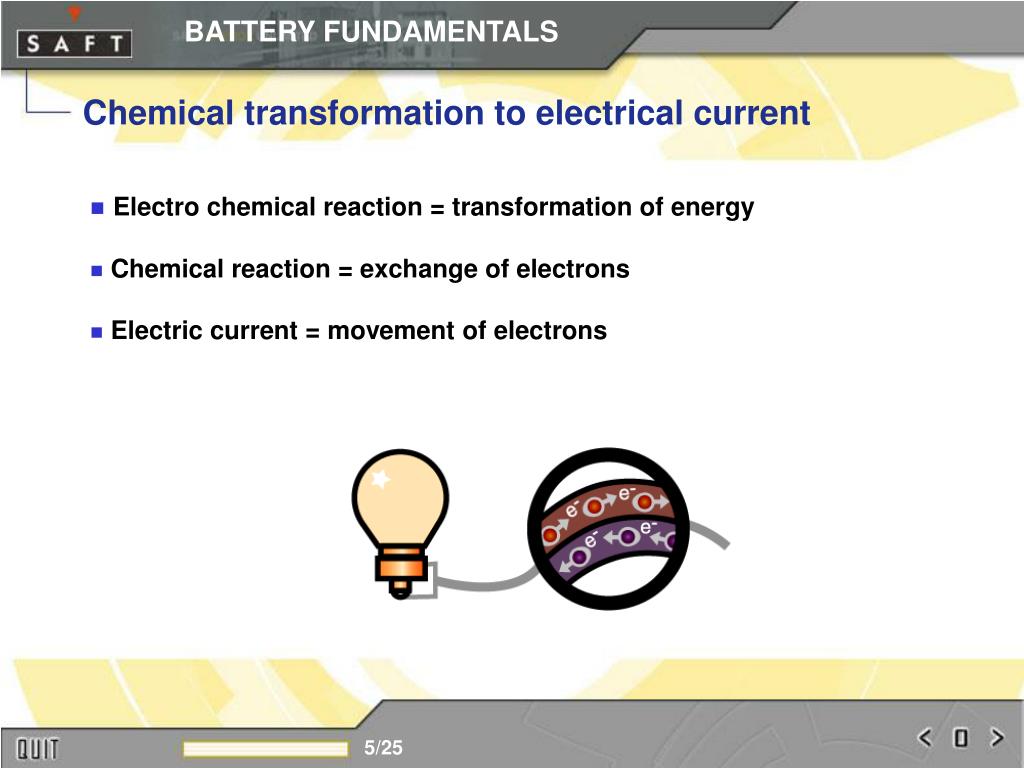 SAFT

BATTERY FUNDAMENTALS

Chemical transformation to electrical current

Electro chemical reaction = transformation of energy

Chemical reaction = exchange of electrons

Electric current = movement of electrons

$e^-$ $e^-$ $e^-$ $e^-$

QUIT

5/25